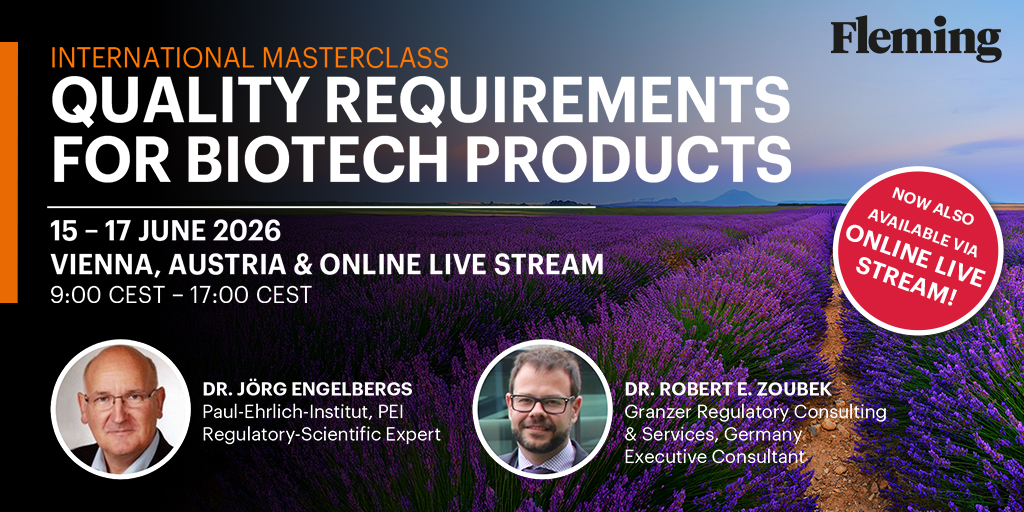 Fleming

INTERNATIONAL MASTERCLASS
QUALITY REQUIREMENTS FOR BIOTECH PRODUCTS

15 – 17 JUNE 2026
VIENNA, AUSTRIA & ONLINE LIVE STREAM
9:00 CEST – 17:00 CEST

NOW ALSO AVAILABLE VIA ONLINE LIVE STREAM!

DR. JÖRG ENGELBERGS
Paul-Ehrlich-Institut, PEI
Regulatory-Scientific Expert

DR. ROBERT E. ZOUBEK
Granzer Regulatory Consulting & Services, Germany
Executive Consultant